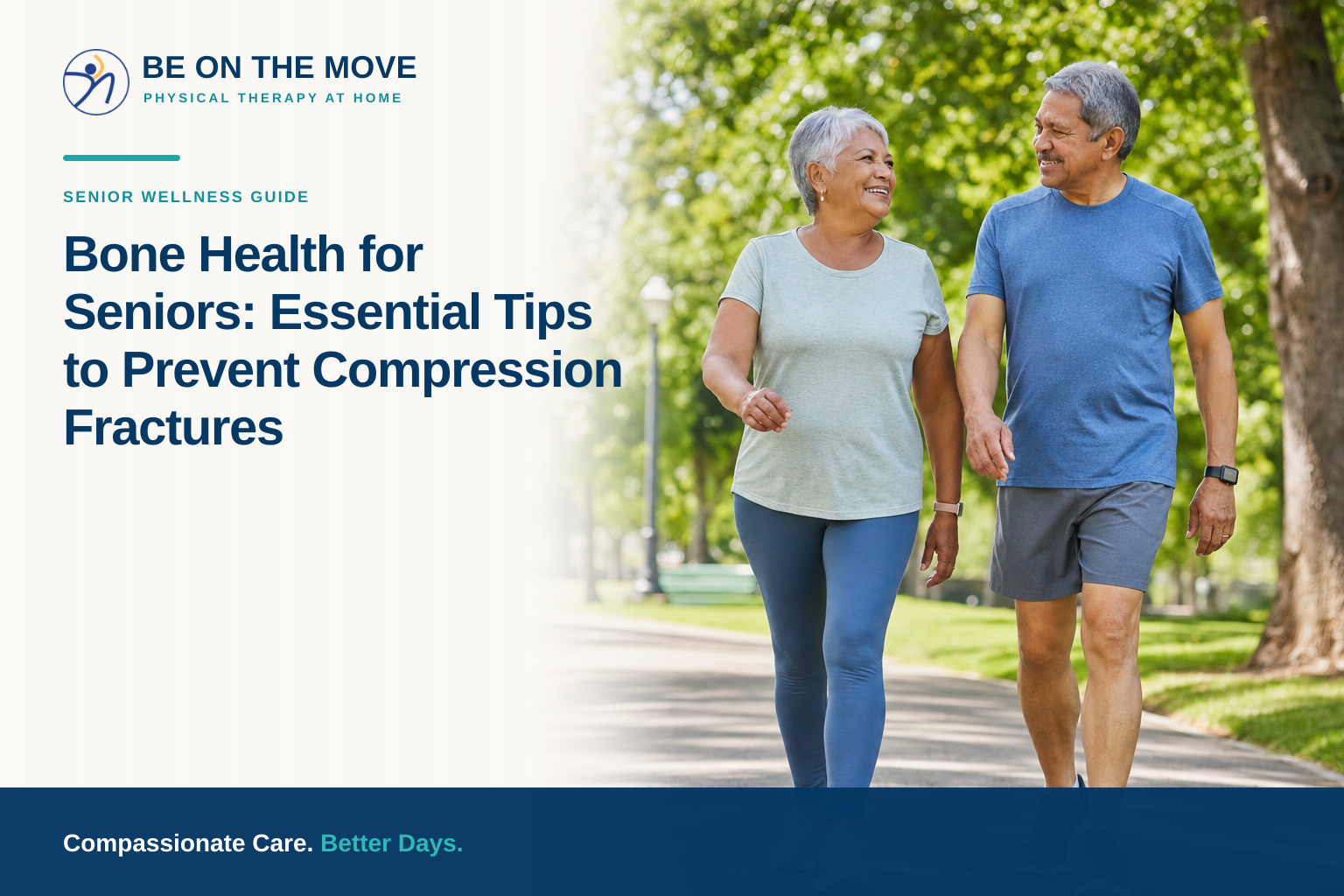 BE ON THE MOVE
PHYSICAL THERAPY AT HOME

SENIOR WELLNESS GUIDE

Bone Health for Seniors: Essential Tips to Prevent Compression Fractures

Compassionate Care. Better Days.